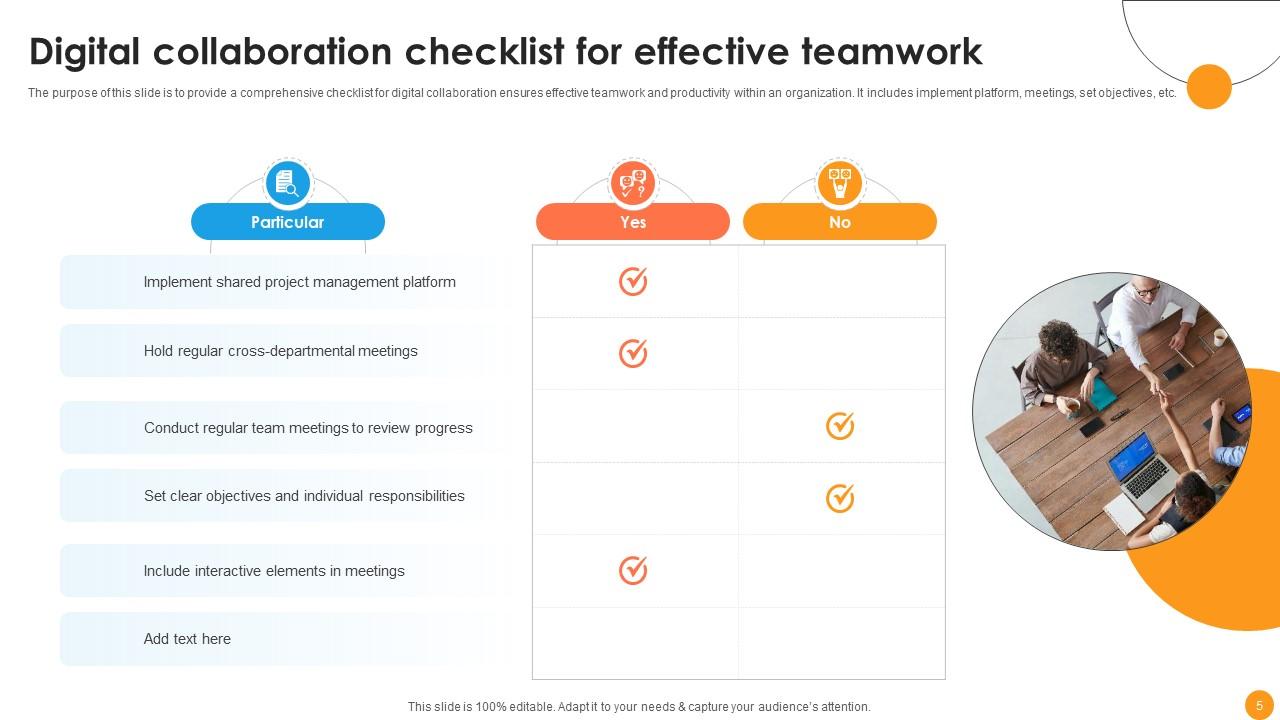 Digital collaboration checklist for effective teamwork

The purpose of this slide is to provide a comprehensive checklist for digital collaboration ensures effective teamwork and productivity within an organization. It includes implement platform, meetings, set objectives, etc.

| Particular | Yes | No |
|---|---|---|
| Implement shared project management platform | ✓ | |
| Hold regular cross-departmental meetings | ✓ | |
| Conduct regular team meetings to review progress | | ✓ |
| Set clear objectives and individual responsibilities | | ✓ |
| Include interactive elements in meetings | ✓ | |
| Add text here | | |

This slide is 100% editable. Adapt it to your needs & capture your audience's attention.

5